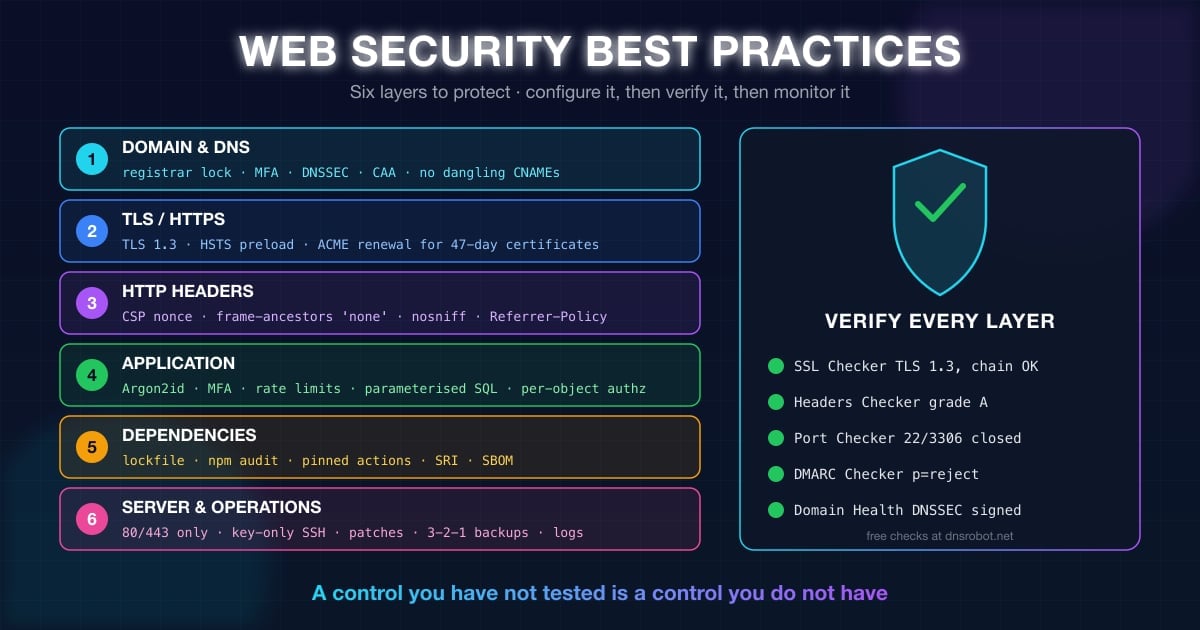 WEB SECURITY BEST PRACTICES

Six layers to protect · configure it, then verify it, then monitor it

1 DOMAIN & DNS
registrar lock · MFA · DNSSEC · CAA · no dangling CNAMEs

2 TLS / HTTPS
TLS 1.3 · HSTS preload · ACME renewal for 47-day certificates

3 HTTP HEADERS
CSP nonce · frame-ancestors 'none' · nosniff · Referrer-Policy

4 APPLICATION
Argon2id · MFA · rate limits · parameterised SQL · per-object authz

5 DEPENDENCIES
lockfile · npm audit · pinned actions · SRI · SBOM

6 SERVER & OPERATIONS
80/443 only · key-only SSH · patches · 3-2-1 backups · logs

VERIFY EVERY LAYER

SSL Checker TLS 1.3, chain OK

Headers Checker grade A

Port Checker 22/3306 closed

DMARC Checker p=reject

Domain Health DNSSEC signed

free checks at dnsrobot.net

A control you have not tested is a control you do not have